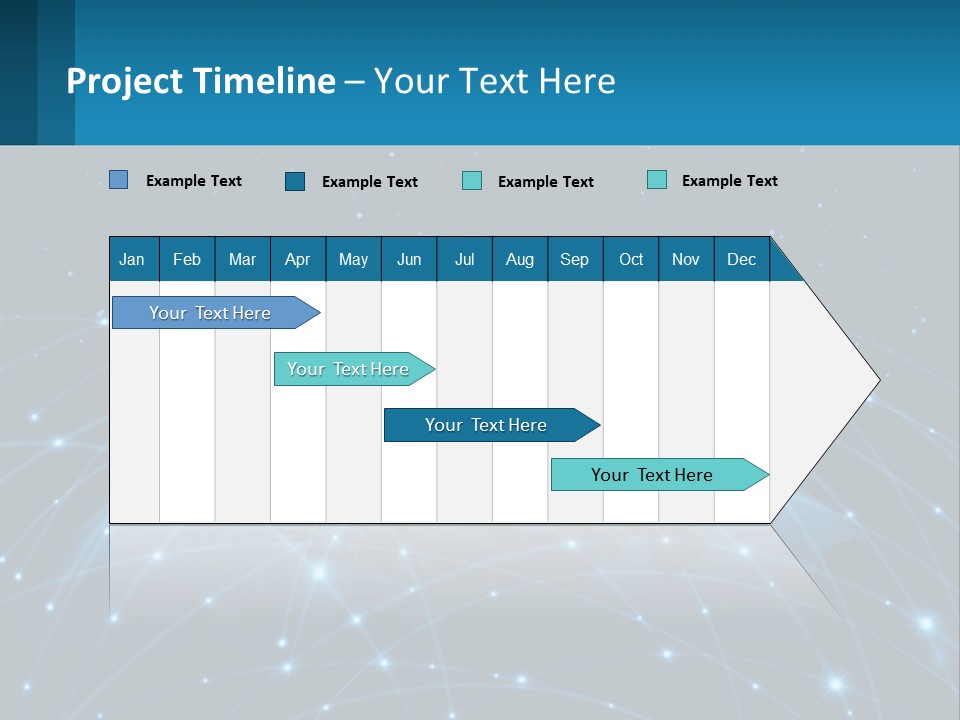 Project Timeline – Your Text Here

Example Text Example Text Example Text Example Text

Jan Feb Mar Apr May Jun Jul Aug Sep Oct Nov Dec

Your Text Here

Your Text Here

Your Text Here

Your Text Here